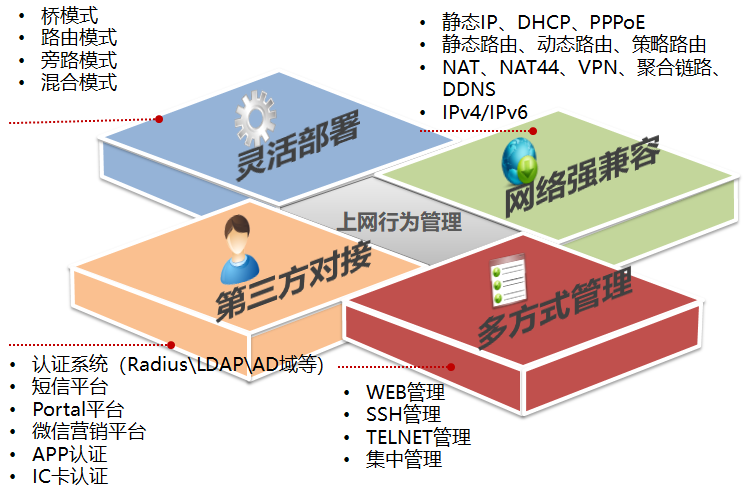 • 桥模式
• 路由模式
• 旁路模式
• 混合模式

• 静态IP、DHCP、PPPoE
• 静态路由、动态路由、策略路由
• NAT、NAT44、VPN、聚合链路、DDNS
• IPv4/IPv6

灵活部署

网络强兼容

上网行为管理

第三方对接

多方式管理

• 认证系统（Radius\LDAP\AD域等）
• 短信平台
• Portal平台
• 微信营销平台
• APP认证
• IC卡认证

• WEB管理
• SSH管理
• TELNET管理
• 集中管理